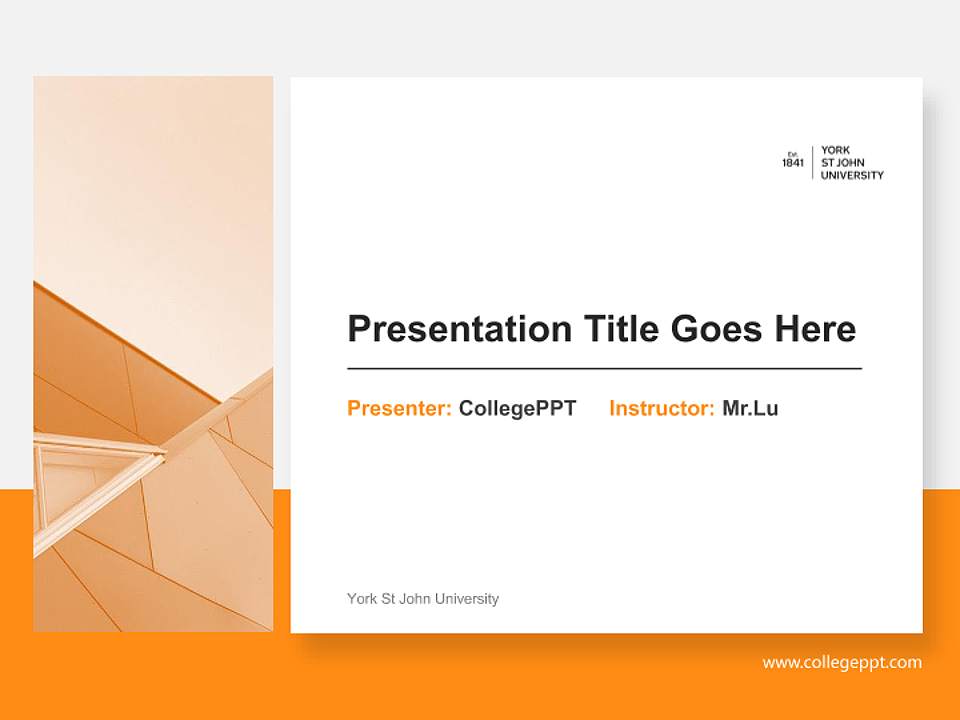 Est. 1841 YORK ST JOHN UNIVERSITY

Presentation Title Goes Here

Presenter: CollegePPT Instructor: Mr.Lu

York St John University

www.collegeppt.com